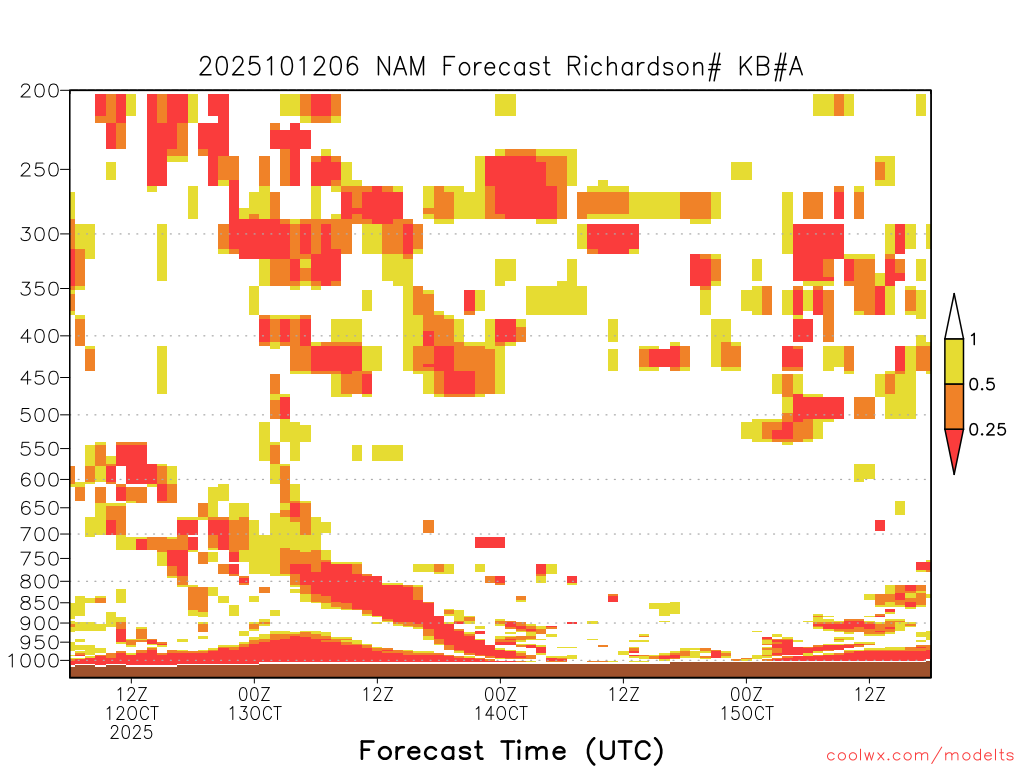 2025101206 NAM Forecast Richardson# KB#A

200
250
300
350
400
450
500
550
600
650
700
750
800
850
900
950
1000

1
0.5
0.25

12Z
12OCT
2025

00Z
13OCT

12Z

00Z
14OCT

12Z

00Z
15OCT

12Z

Forecast Time (UTC)

coolwx.com/modelts